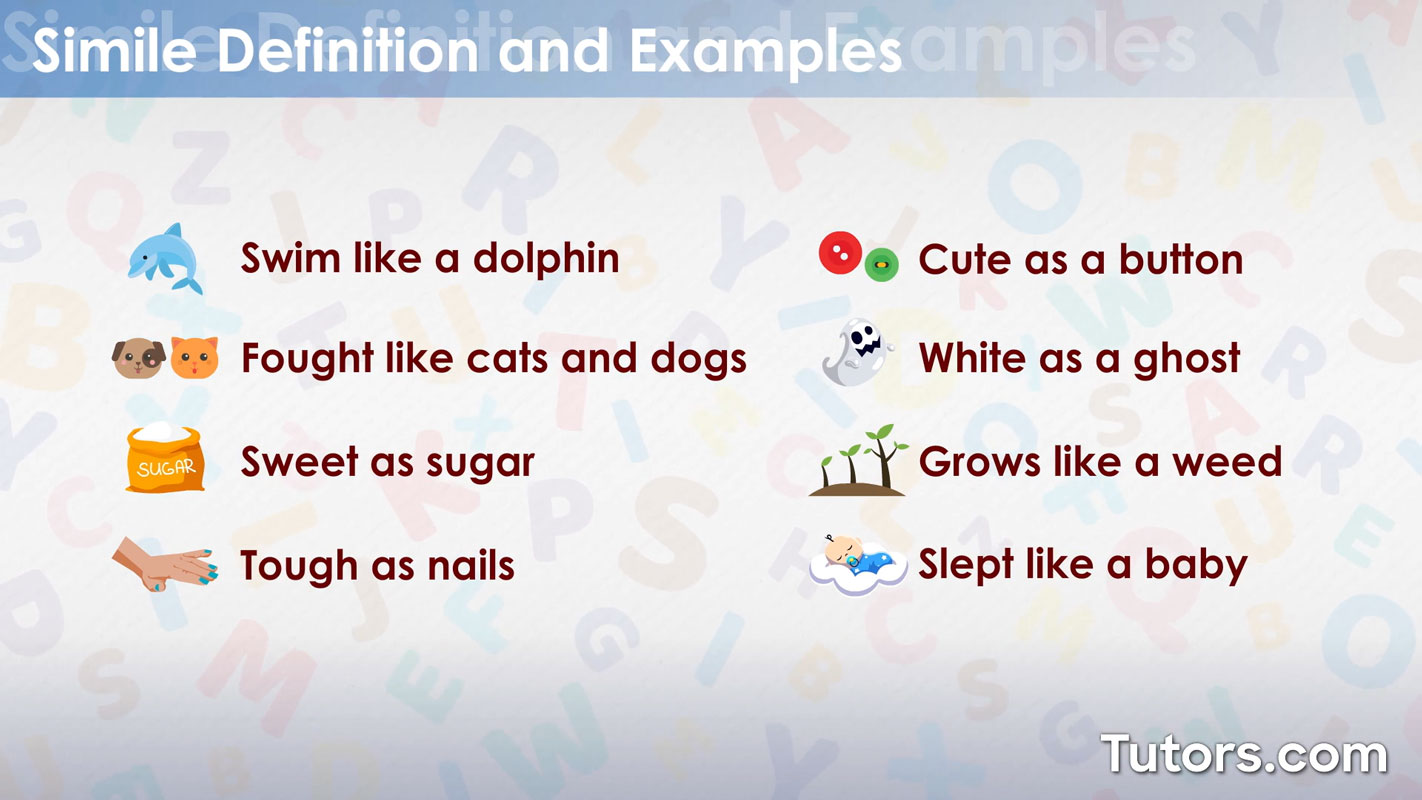 Simile Definition and Examples

Swim like a dolphin

Fought like cats and dogs

SUGAR

Sweet as sugar

Tough as nails

Cute as a button

White as a ghost

Grows like a weed

Slept like a baby

Tutors.com